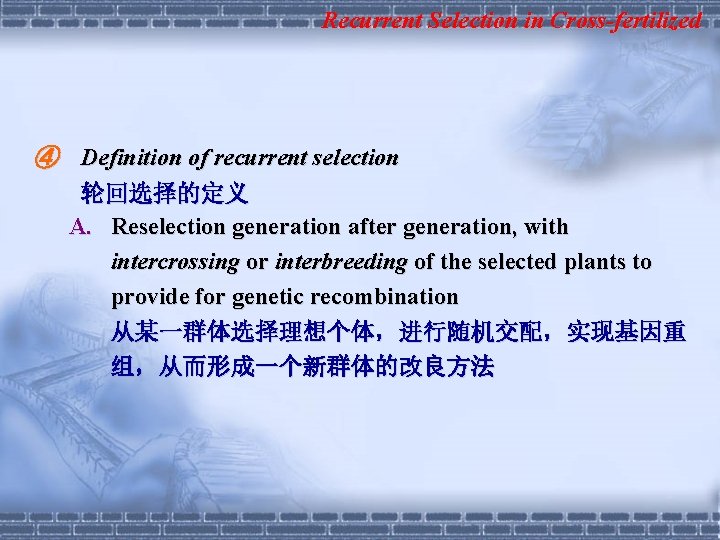 Recurrent Selection in Cross-fertilized

④ Definition of recurrent selection
轮回选择的定义

A. Reselection generation after generation, with intercrossing or interbreeding of the selected plants to provide for genetic recombination
从某一群体选择理想个体，进行随机交配，实现基因重组，从而形成一个新群体的改良方法